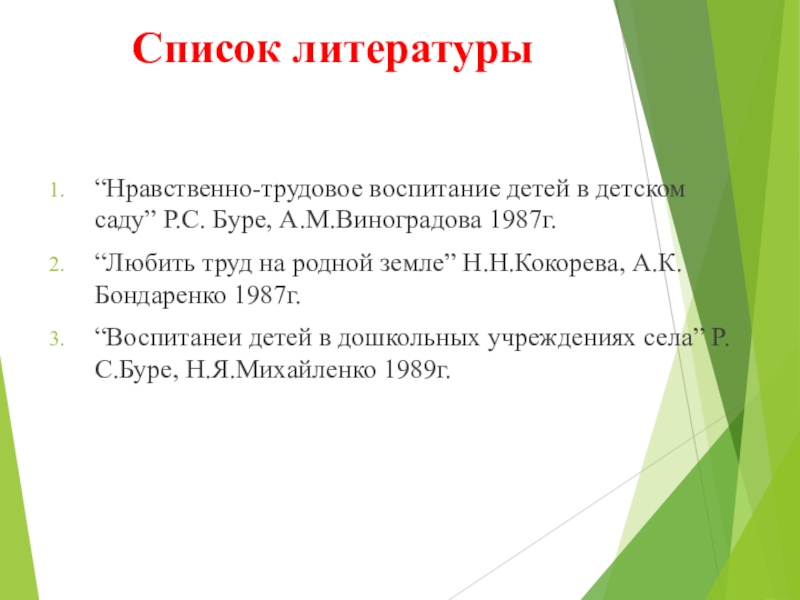 Список литературы

1. “Нравственно-трудовое воспитание детей в детском саду” Р.С. Буре, А.М.Виноградова 1987г.

2. “Любить труд на родной земле” Н.Н.Кокорева, А.К. Бондаренко 1987г.

3. “Воспитанеи детей в дошкольных учреждениях села” Р. С.Буре, Н.Я.Михайленко 1989г.